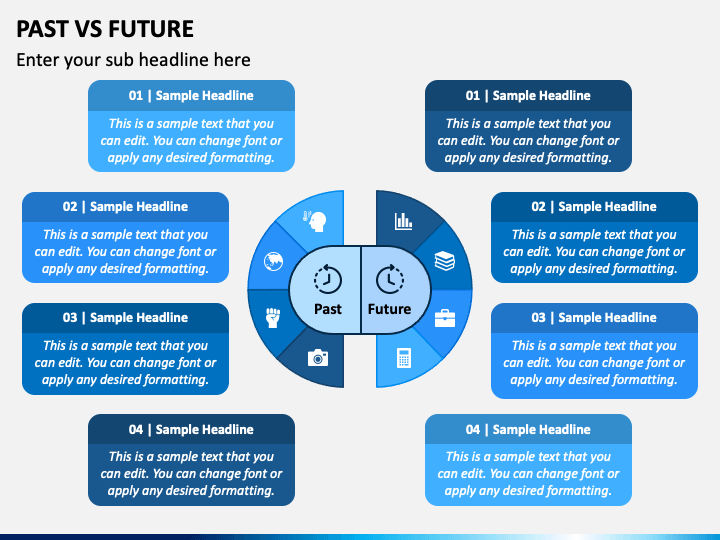 PAST VS FUTURE

Enter your sub headline here

01 | Sample Headline

This is a sample text that you can edit. You can change font or apply any desired formatting.

02 | Sample Headline

This is a sample text that you can edit. You can change font or apply any desired formatting.

03 | Sample Headline

This is a sample text that you can edit. You can change font or apply any desired formatting.

04 | Sample Headline

This is a sample text that you can edit. You can change font or apply any desired formatting.

Past

Future

01 | Sample Headline

This is a sample text that you can edit. You can change font or apply any desired formatting.

02 | Sample Headline

This is a sample text that you can edit. You can change font or apply any desired formatting.

03 | Sample Headline

This is a sample text that you can edit. You can change font or apply any desired formatting.

04 | Sample Headline

This is a sample text that you can edit. You can change font or apply any desired formatting.